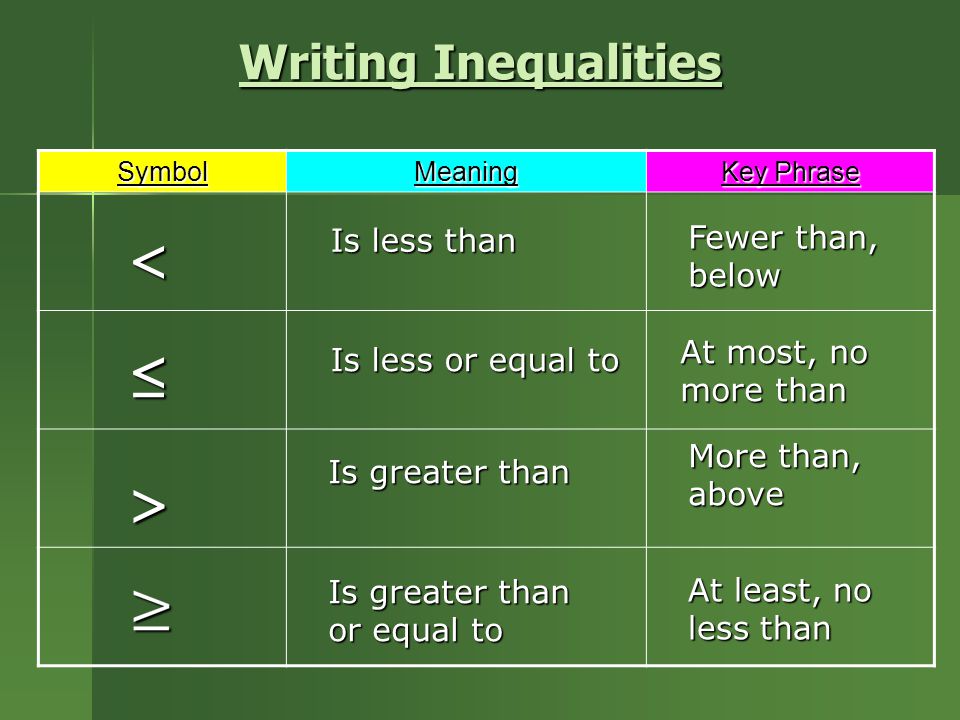 Writing Inequalities

| Symbol | Meaning | Key Phrase |
|---|---|---|
| $<$ | Is less than | Fewer than, below |
| $\leq$ | Is less or equal to | At most, no more than |
| $>$ | Is greater than | More than, above |
| $\geq$ | Is greater than or equal to | At least, no less than |